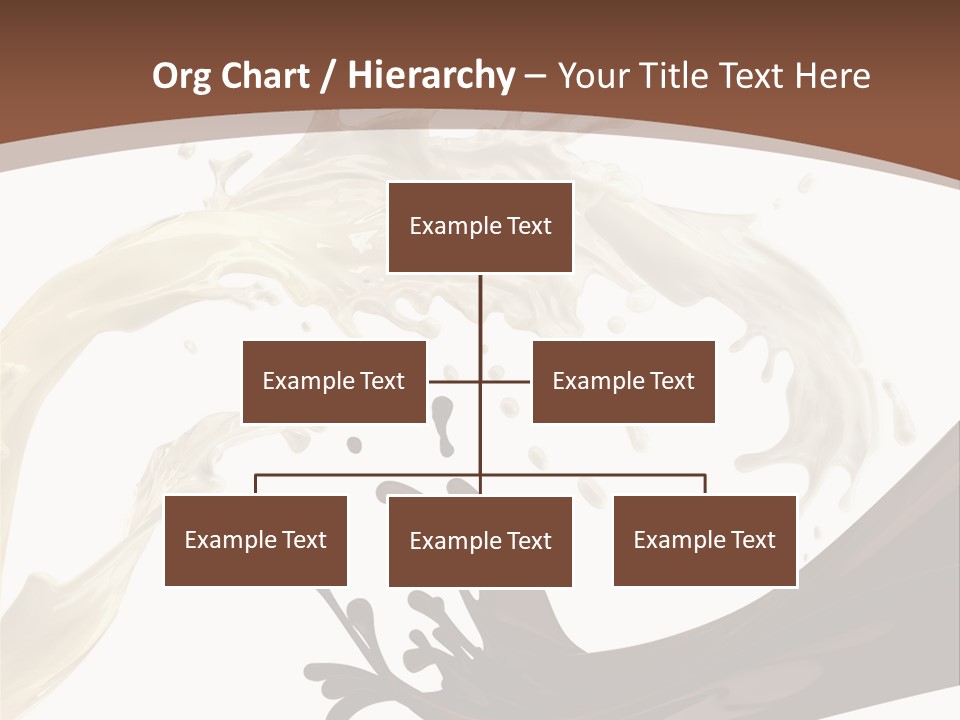 Org Chart / Hierarchy – Your Title Text Here

Example Text

Example Text

Example Text

Example Text

Example Text

Example Text